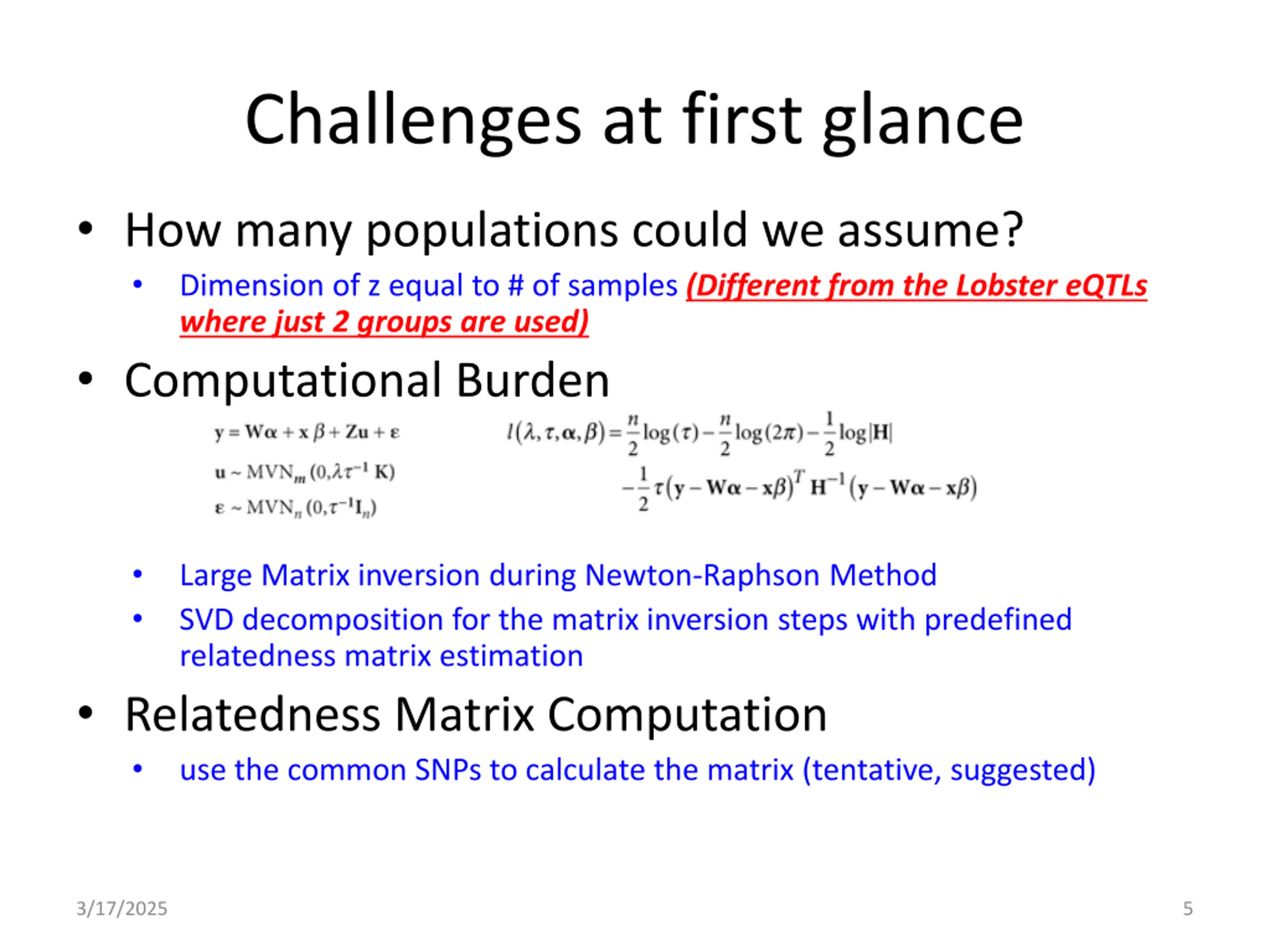 Challenges at first glance

• How many populations could we assume?
  • Dimension of z equal to # of samples (Different from the Lobster eQTLs where just 2 groups are used)
• Computational Burden

$\mathbf{y} = \mathbf{W}\boldsymbol{\alpha} + \mathbf{x}\beta + \mathbf{Z}\mathbf{u} + \boldsymbol{\varepsilon}$
$\mathbf{u} \sim \mathrm{MVN}_m(0, \lambda\tau^{-1}\mathbf{K})$
$\boldsymbol{\varepsilon} \sim \mathrm{MVN}_n(0, \tau^{-1}\mathbf{I}_n)$

$l(\lambda, \tau, \boldsymbol{\alpha}, \beta) = \frac{n}{2}\log(\tau) - \frac{n}{2}\log(2\pi) - \frac{1}{2}\log|\mathbf{H}|$
$-\frac{1}{2}\tau(\mathbf{y} - \mathbf{W}\boldsymbol{\alpha} - \mathbf{x}\beta)^T \mathbf{H}^{-1}(\mathbf{y} - \mathbf{W}\boldsymbol{\alpha} - \mathbf{x}\beta)$

  • Large Matrix inversion during Newton-Raphson Method
  • SVD decomposition for the matrix inversion steps with predefined relatedness matrix estimation
• Relatedness Matrix Computation
  • use the common SNPs to calculate the matrix (tentative, suggested)

3/17/2025
5